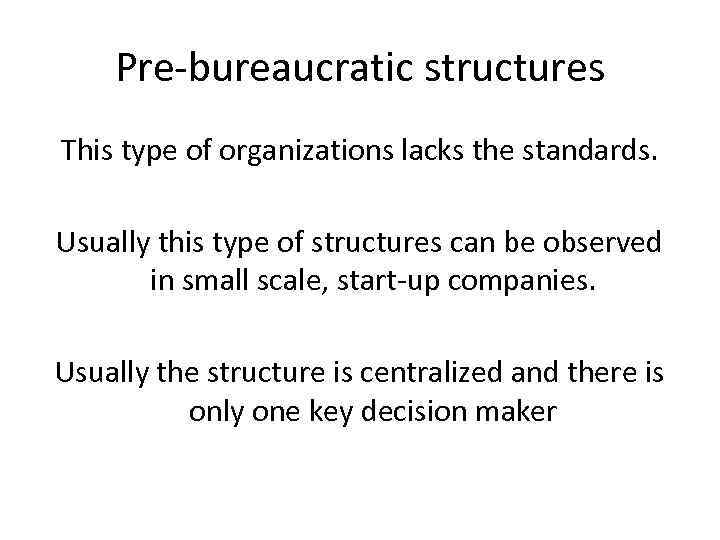 Pre-bureaucratic structures

This type of organizations lacks the standards.

Usually this type of structures can be observed in small scale, start-up companies.

Usually the structure is centralized and there is only one key decision maker